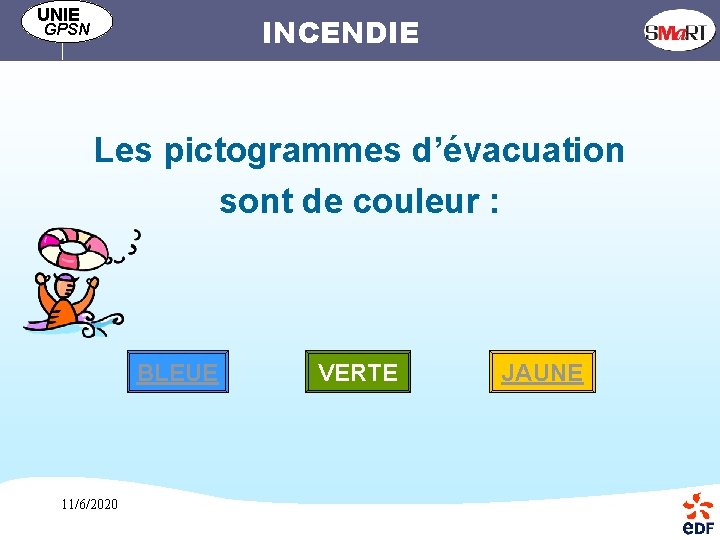 UNIE GPSN

INCENDIE

SMaRT

Les pictogrammes d’évacuation sont de couleur :

BLEUE

VERTE

JAUNE

11/6/2020

eDF